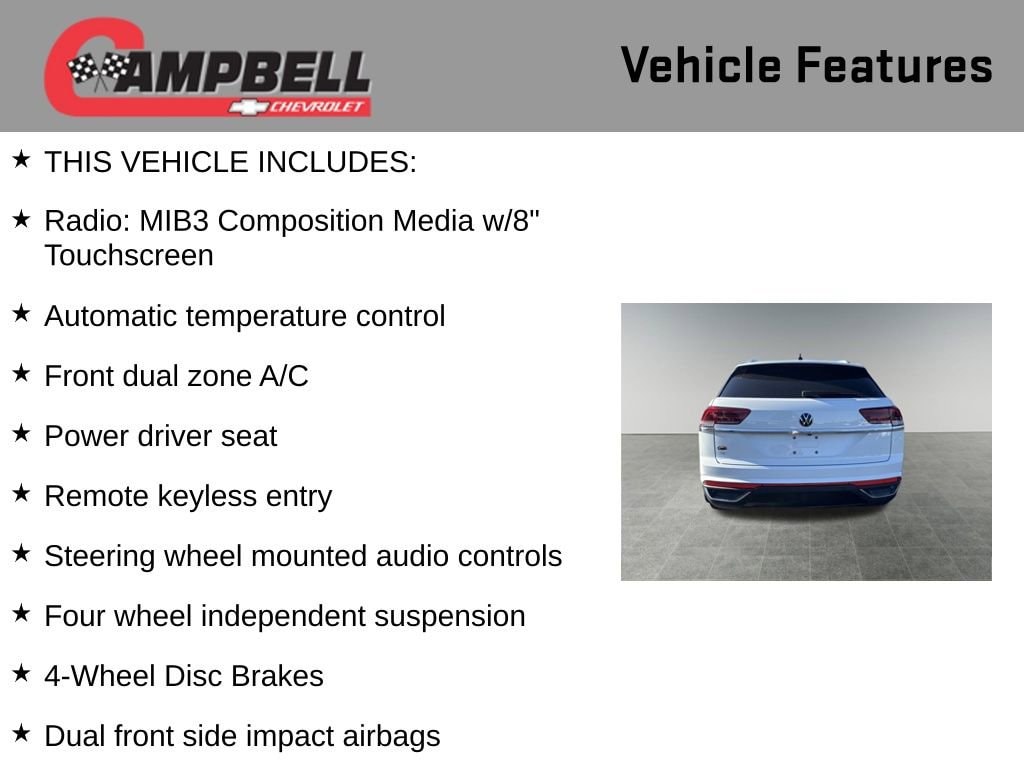 CAMPBELL
CHEVROLET

Vehicle Features

★ THIS VEHICLE INCLUDES:

★ Radio: MIB3 Composition Media w/8" Touchscreen

★ Automatic temperature control

★ Front dual zone A/C

★ Power driver seat

★ Remote keyless entry

★ Steering wheel mounted audio controls

★ Four wheel independent suspension

★ 4-Wheel Disc Brakes

★ Dual front side impact airbags